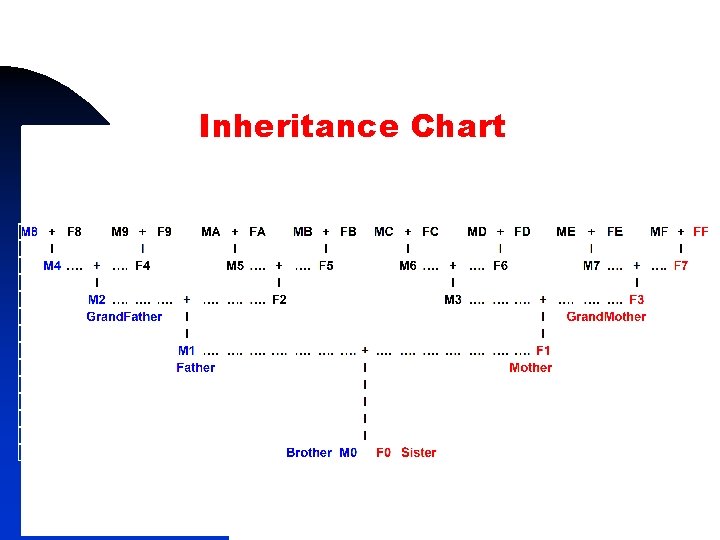 Inheritance Chart

M8 + F8 M9 + F9 MA + FA MB + FB MC + FC MD + FD ME + FE MF + FF

M4 …. + …. F4 M5 …. + …. F5 M6 …. + …. F6 M7 …. + …. F7

M2 …. …. …. + …. …. …. F2 M3 …. …. …. + …. …. …. F3

GrandFather GrandMother

M1 …. …. …. …. …. …. …. + …. …. …. …. …. …. …. F1

Father Mother

Brother M0 F0 Sister